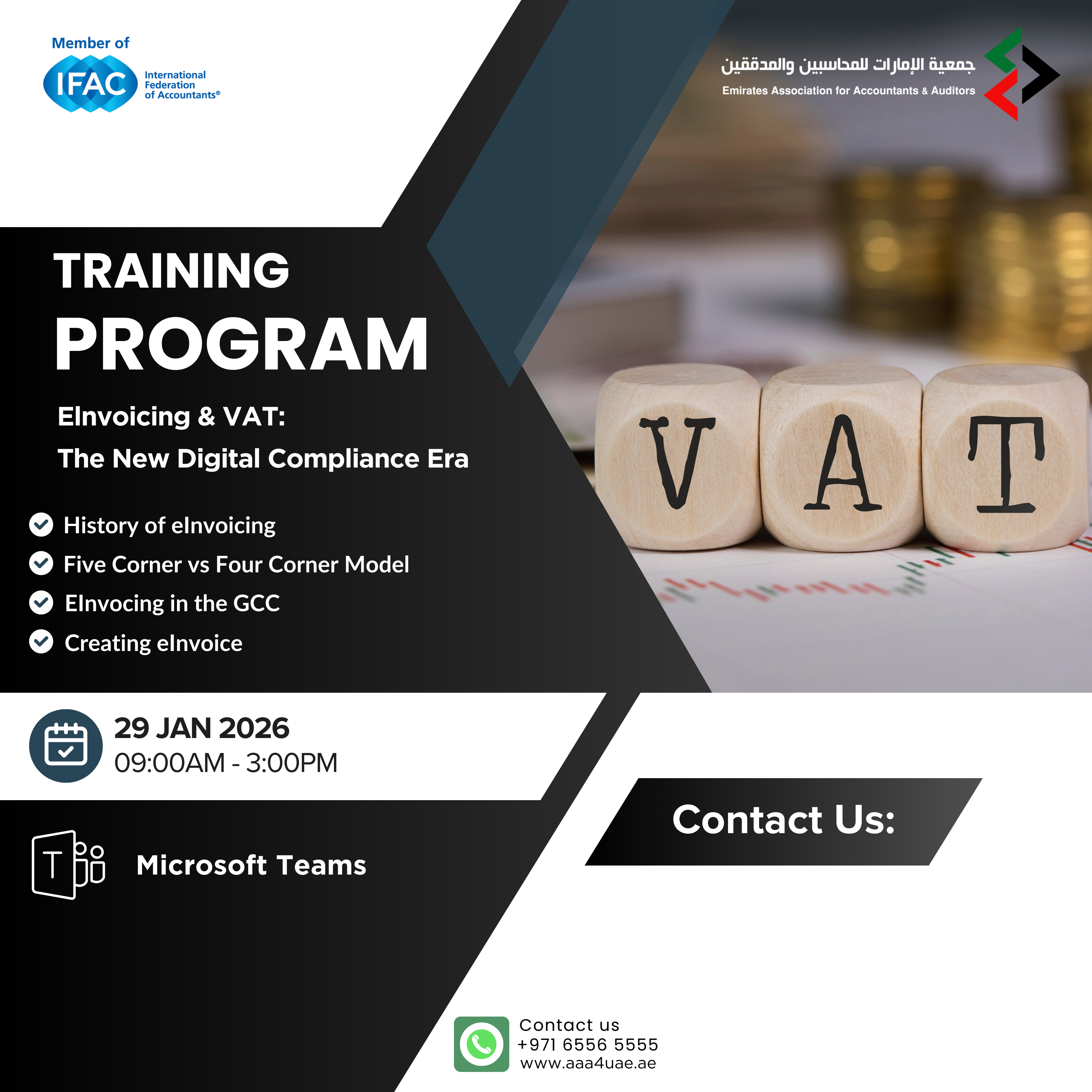 Member of
IFAC
International Federation of Accountants®

جمعية الإمارات للمحاسبين والمدققين
Emirates Association for Accountants & Auditors

TRAINING
PROGRAM

EInvoicing & VAT:
The New Digital Compliance Era

History of eInvoicing
Five Corner vs Four Corner Model
EInvocing in the GCC
Creating eInvoice

V A T

29 JAN 2026
09:00AM - 3:00PM

Microsoft Teams

Contact Us:

Contact us
+971 6556 5555
www.aaa4uae.ae